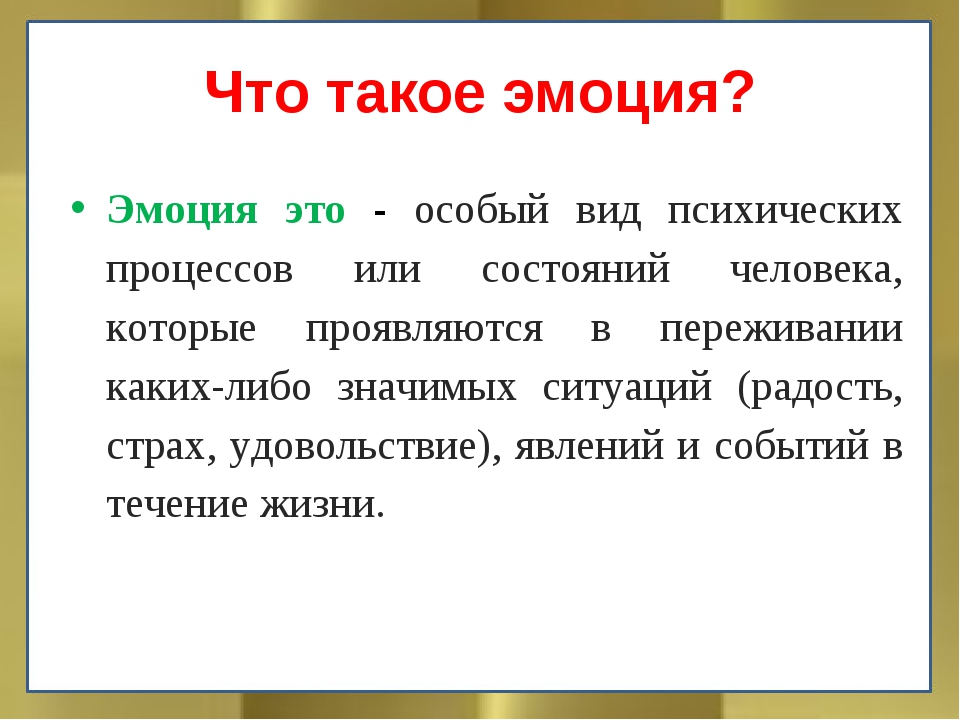 Что такое эмоция?

• Эмоция это - особый вид психических процессов или состояний человека, которые проявляются в переживании каких-либо значимых ситуаций (радость, страх, удовольствие), явлений и событий в течение жизни.